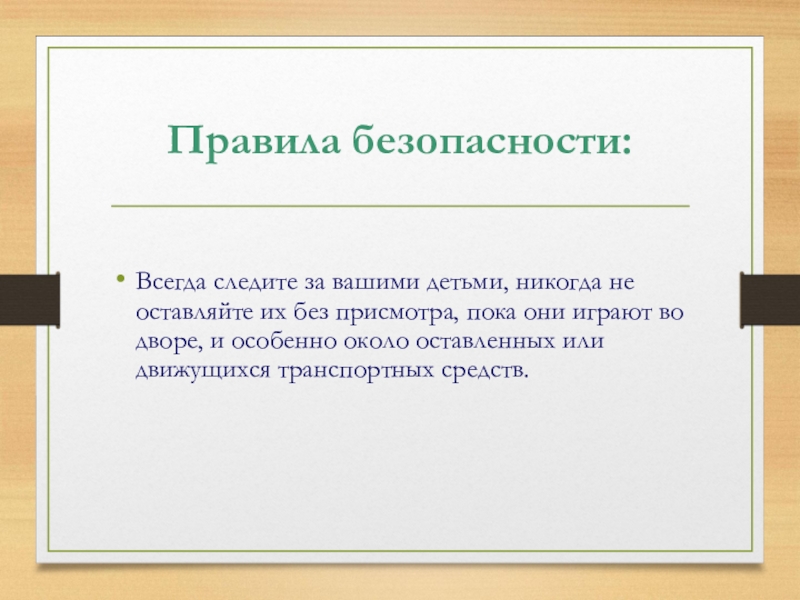 Правила безопасности:

• Всегда следите за вашими детьми, никогда не оставляйте их без присмотра, пока они играют во дворе, и особенно около оставленных или движущихся транспортных средств.